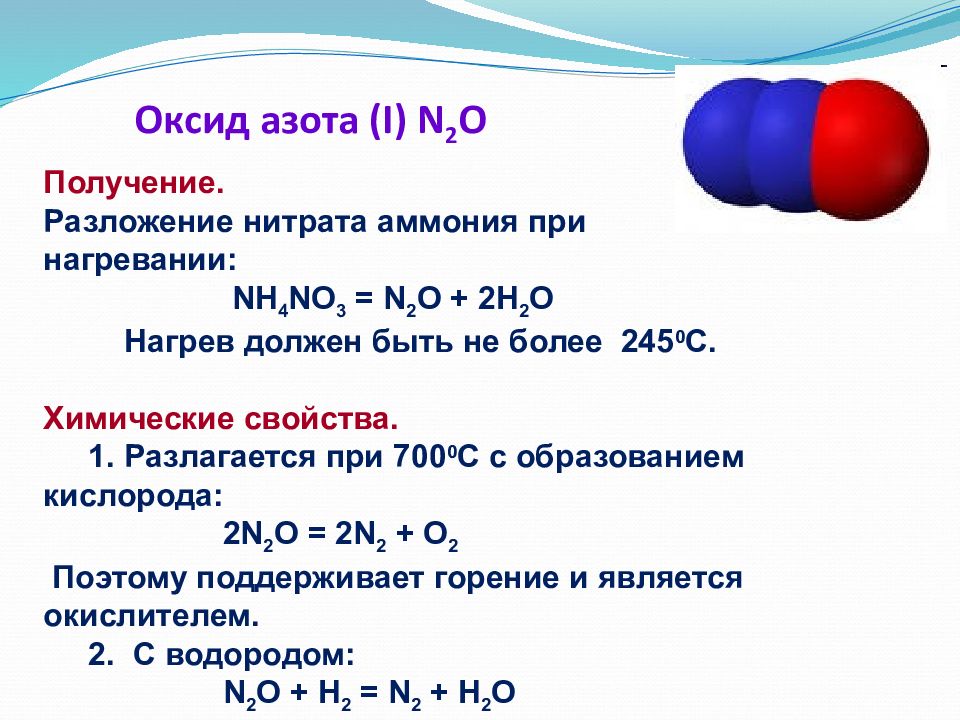 Оксид азота (I) $N_2O$

Получение.
Разложение нитрата аммония при нагревании:
$NH_4NO_3 = N_2O + 2H_2O$
Нагрев должен быть не более $245^0C$.

Химические свойства.
1. Разлагается при $700^0C$ с образованием кислорода:
$2N_2O = 2N_2 + O_2$
Поэтому поддерживает горение и является окислителем.
2. С водородом:
$N_2O + H_2 = N_2 + H_2O$